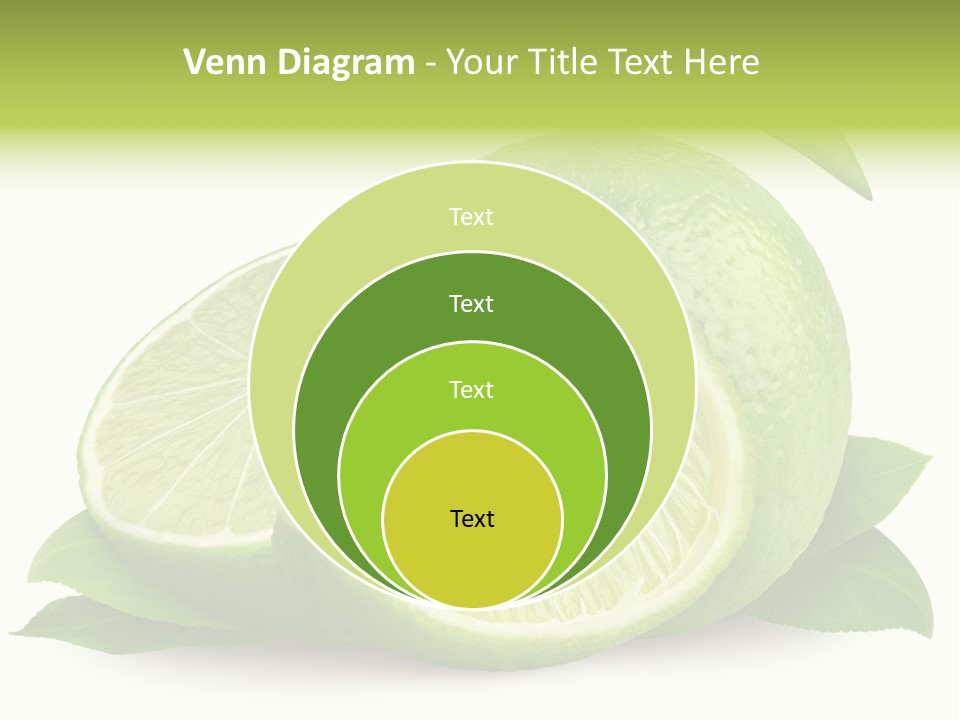 Venn Diagram - Your Title Text Here

Text

Text

Text

Text